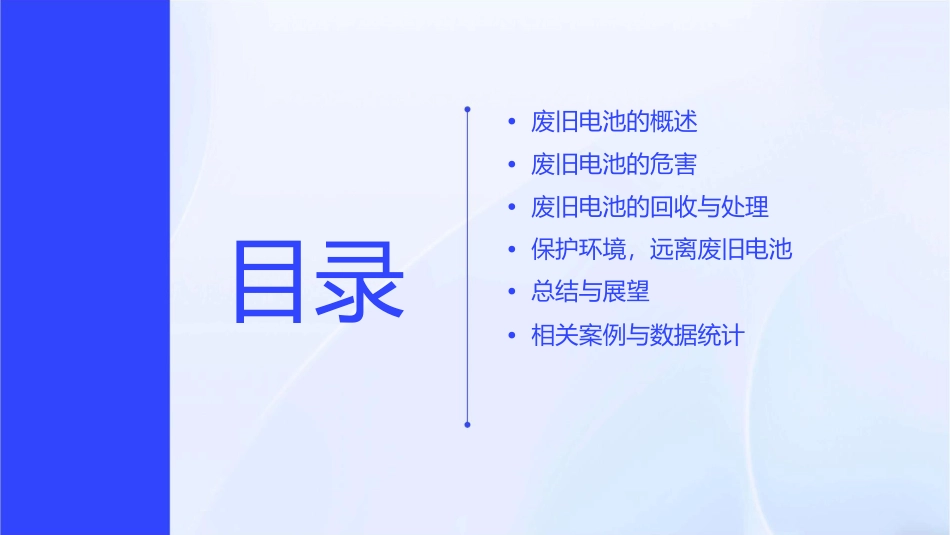 目录

• 废旧电池的概述
• 废旧电池的危害
• 废旧电池的回收与处理
• 保护环境，远离废旧电池
• 总结与展望
• 相关案例与数据统计